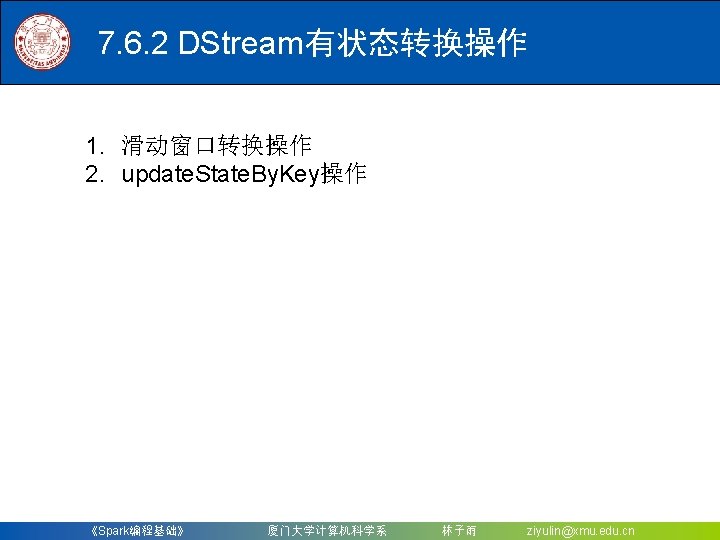 7.6.2 DStream有状态转换操作

1. 滑动窗口转换操作
2. updateStateByKey操作

《Spark编程基础》 厦门大学计算机科学系 林子雨 ziyulin@xmu.edu.cn